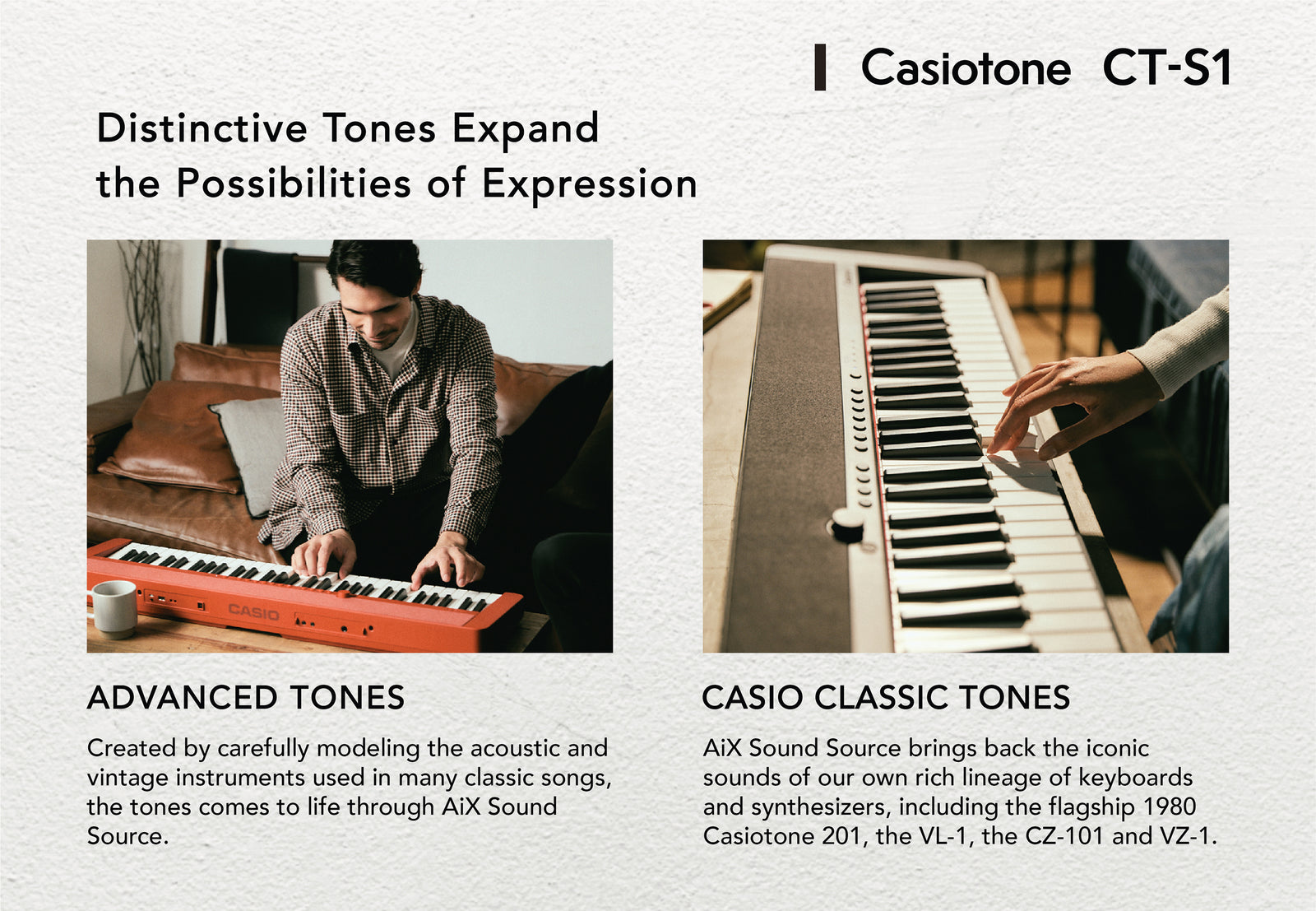 Casiotone CT-S1

Distinctive Tones Expand the Possibilities of Expression

CASIO

ADVANCED TONES

Created by carefully modeling the acoustic and vintage instruments used in many classic songs, the tones comes to life through AiX Sound Source.

CASIO CLASSIC TONES

AiX Sound Source brings back the iconic sounds of our own rich lineage of keyboards and synthesizers, including the flagship 1980 Casiotone 201, the VL-1, the CZ-101 and VZ-1.